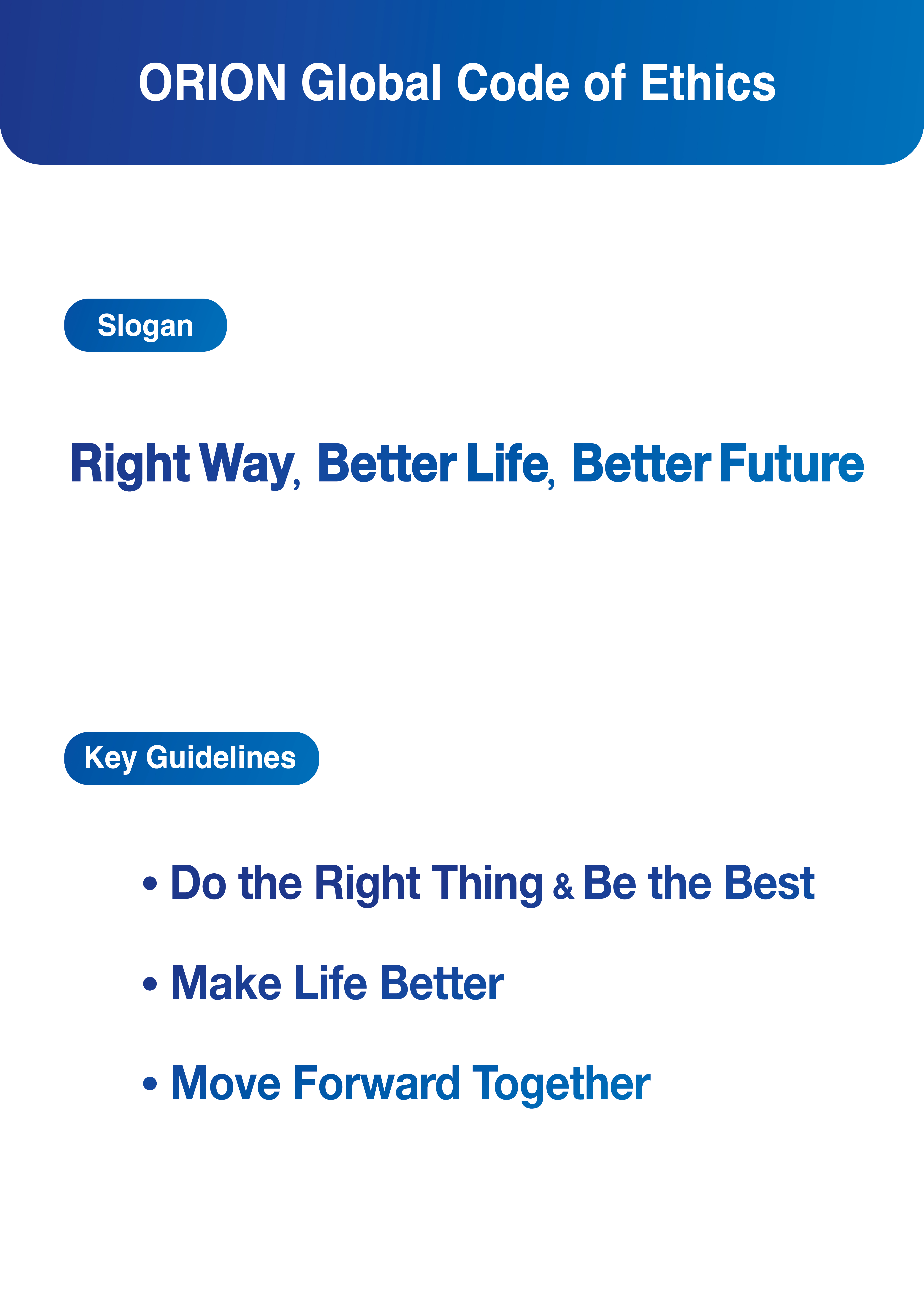 ORION Global Code of Ethics

Slogan

Right Way, Better Life, Better Future

Key Guidelines

• Do the Right Thing & Be the Best

• Make Life Better

• Move Forward Together